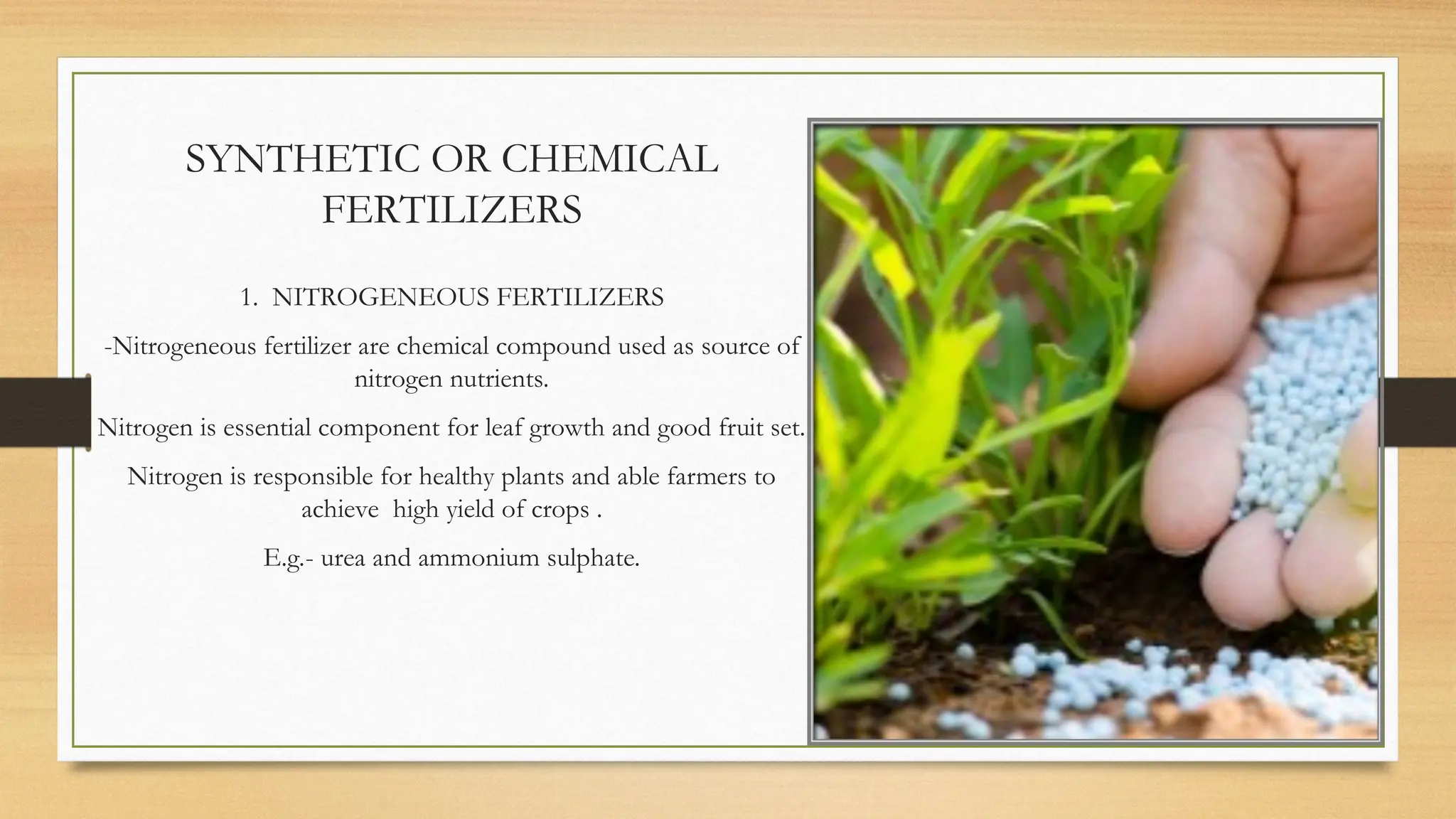 SYNTHETIC OR CHEMICAL FERTILIZERS

1. NITROGENEOUS FERTILIZERS

-Nitrogeneous fertilizer are chemical compound used as source of nitrogen nutrients.

Nitrogen is essential component for leaf growth and good fruit set.

Nitrogen is responsible for healthy plants and able farmers to achieve high yield of crops .

E.g.- urea and ammonium sulphate.